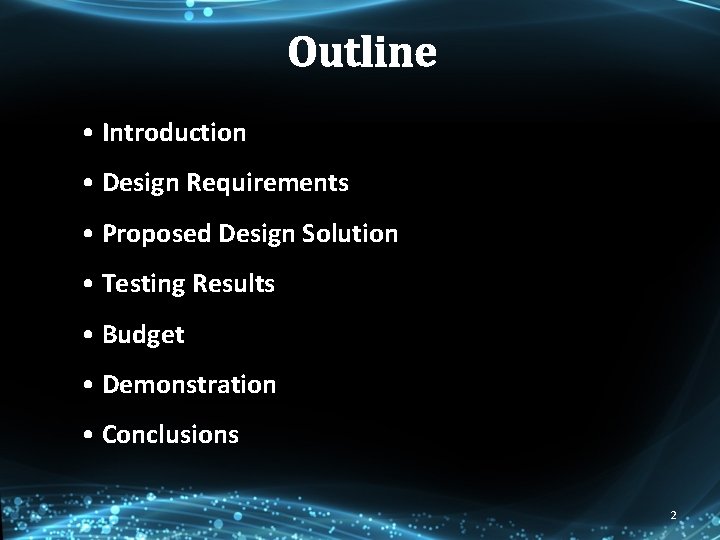 Outline

• Introduction
• Design Requirements
• Proposed Design Solution
• Testing Results
• Budget
• Demonstration
• Conclusions

2